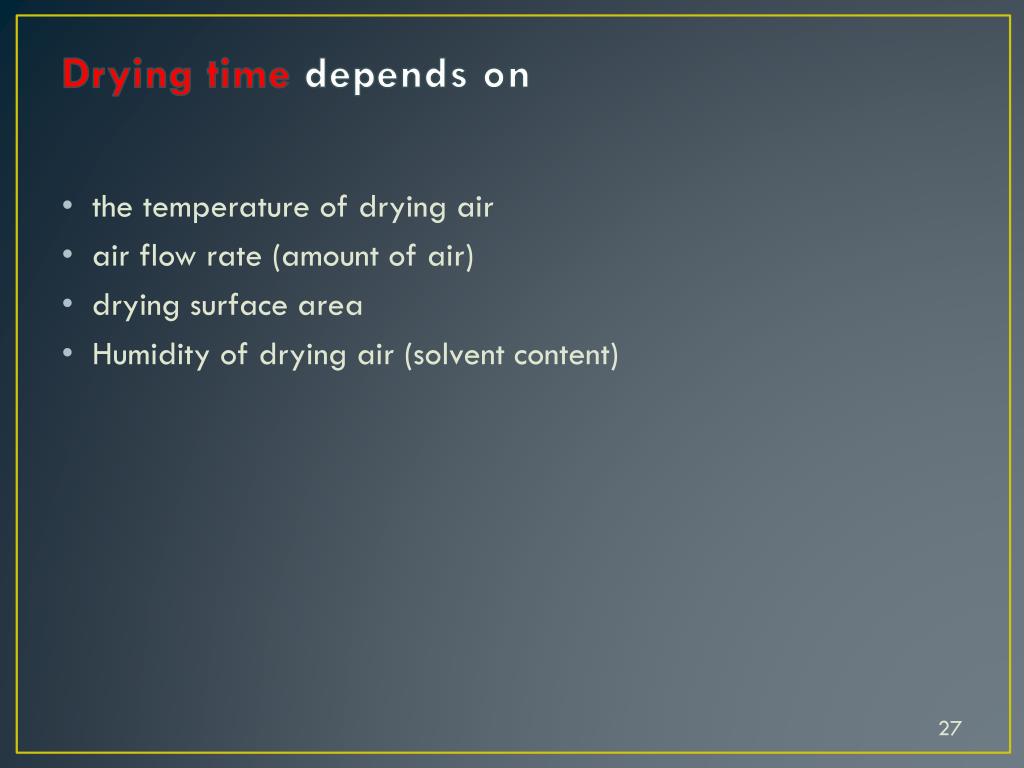 Drying time depends on

• the temperature of drying air
• air flow rate (amount of air)
• drying surface area
• Humidity of drying air (solvent content)

27